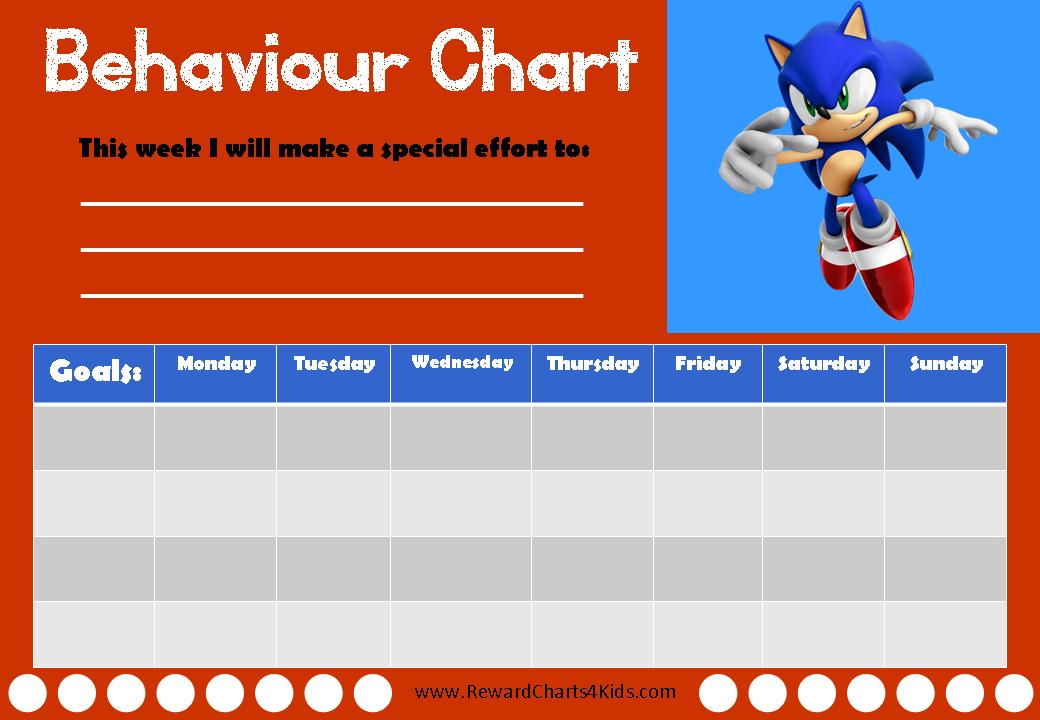 Behaviour Chart

This week I will make a special effort to:

| Goals: | Monday | Tuesday | Wednesday | Thursday | Friday | Saturday | Sunday |
|---|---|---|---|---|---|---|---|
| | | | | | | | |
| | | | | | | | |
| | | | | | | | |
| | | | | | | | |

www.RewardCharts4Kids.com